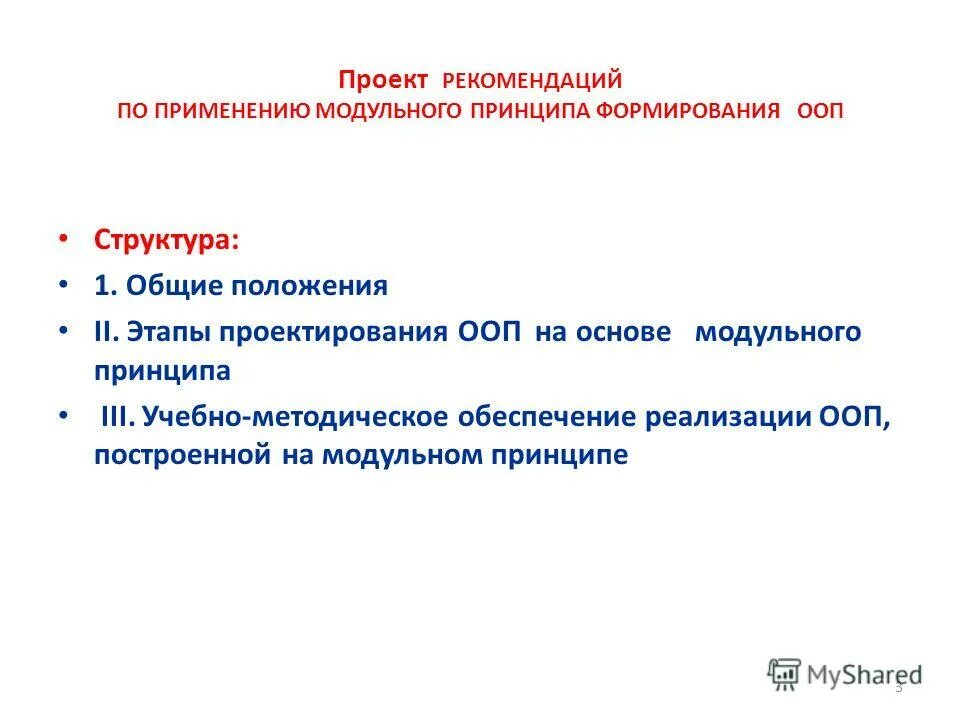 Проект РЕКОМЕНДАЦИЙ
ПО ПРИМЕНЕНИЮ МОДУЛЬНОГО ПРИНЦИПА ФОРМИРОВАНИЯ ООП

• Структура:
• 1. Общие положения
• II. Этапы проектирования ООП на основе модульного принципа
• III. Учебно-методическое обеспечение реализации ООП, построенной на модульном принципе

MyShared
3